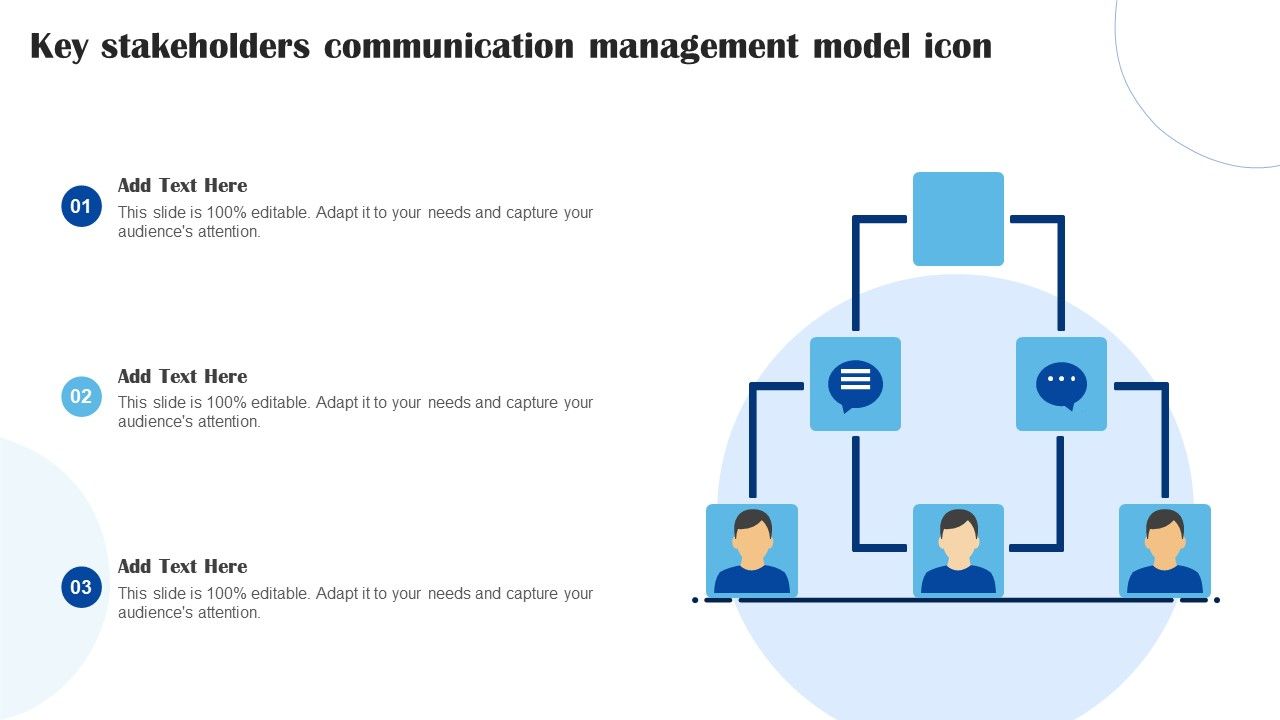 Key stakeholders communication management model icon

01
Add Text Here
This slide is 100% editable. Adapt it to your needs and capture your audience's attention.

02
Add Text Here
This slide is 100% editable. Adapt it to your needs and capture your audience's attention.

03
Add Text Here
This slide is 100% editable. Adapt it to your needs and capture your audience's attention.